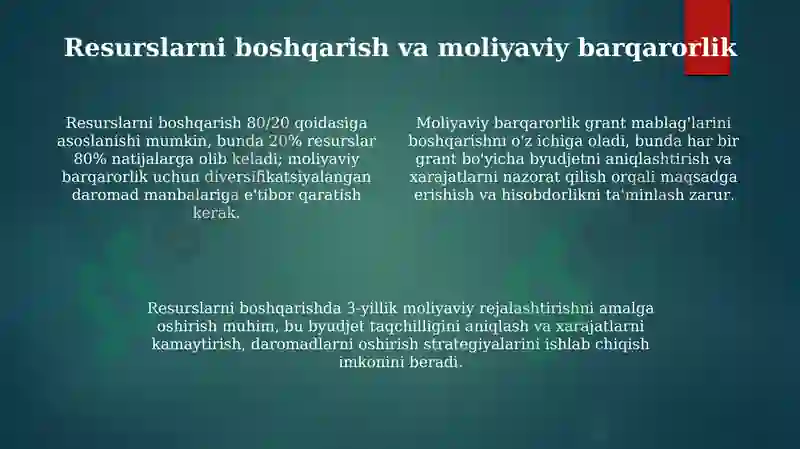 Resurslarni boshqarish va moliyaviy barqarorlik

Resurslarni boshqarish 80/20 qoidasiga asoslanishi mumkin, bunda 20% resurslar 80% natijalarga olib keladi; moliyaviy barqarorlik uchun diversifikatsiyalangan daromad manbalariga e'tibor qaratish kerak.

Moliyaviy barqarorlik grant mablag'larini boshqarishni o'z ichiga oladi, bunda har bir grant bo'yicha byudjetni aniqlashtirish va xarajatlarni nazorat qilish orqali maqsadga erishish va hisobdorlikni ta'minlash zarur.

Resurslarni boshqarishda 3-yillik moliyaviy rejalashtirishni amalga oshirish muhim, bu byudjet taqchilligini aniqlash va xarajatlarni kamaytirish, daromadlarni oshirish strategiyalarini ishlab chiqish imkonini beradi.